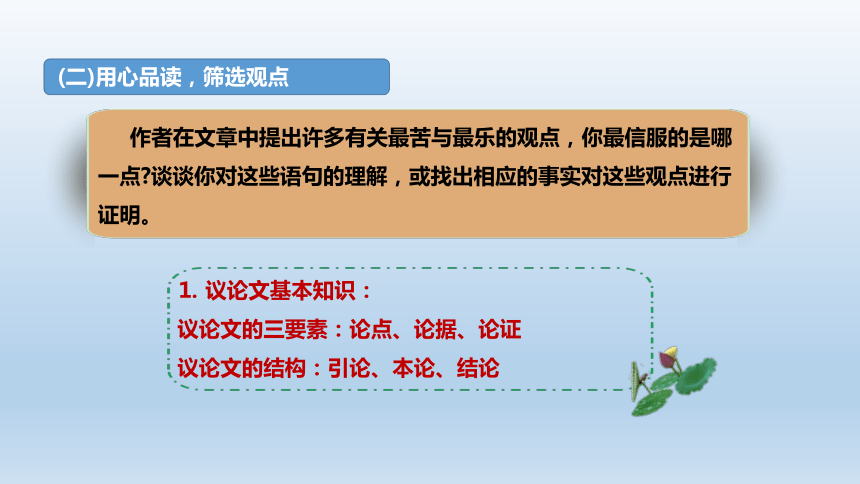 (二)用心品读，筛选观点

作者在文章中提出许多有关最苦与最乐的观点，你最信服的是哪一点?谈谈你对这些语句的理解，或找出相应的事实对这些观点进行证明。

1. 议论文基本知识：
议论文的三要素：论点、论据、论证
议论文的结构：引论、本论、结论